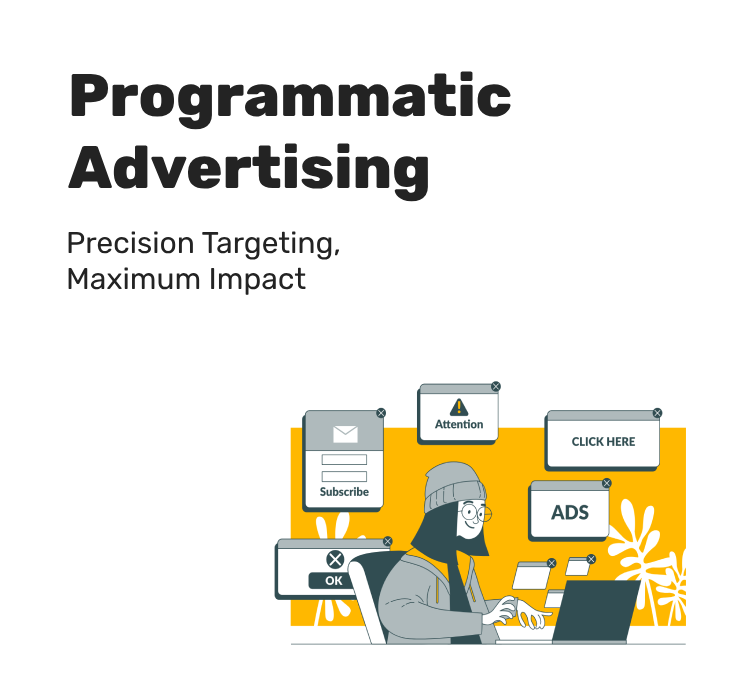 Programmatic Advertising

Precision Targeting, Maximum Impact

Attention

Subscribe

CLICK HERE

ADS

OK